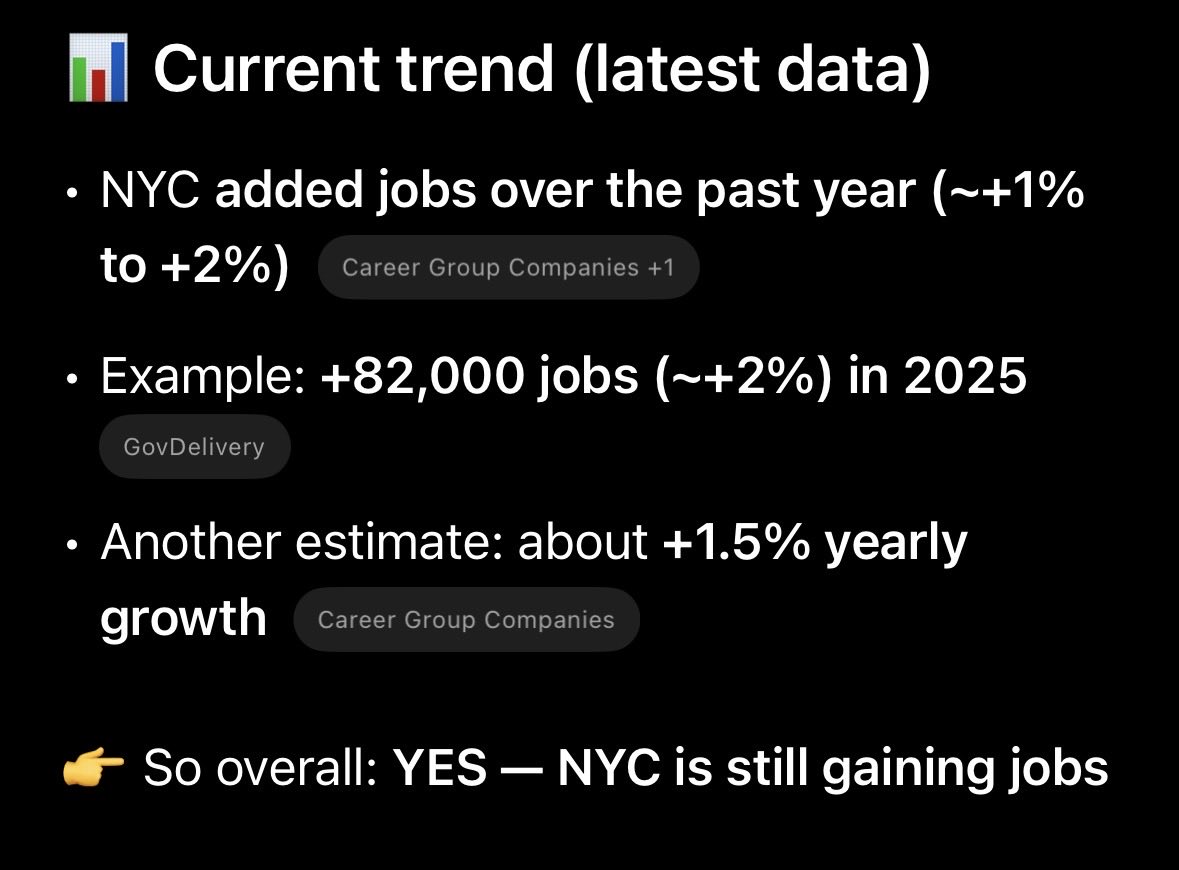 📊 Current trend (latest data)

• NYC added jobs over the past year (~+1% to +2%) Career Group Companies +1

• Example: +82,000 jobs (~+2%) in 2025 GovDelivery

• Another estimate: about +1.5% yearly growth Career Group Companies

👉 So overall: YES — NYC is still gaining jobs